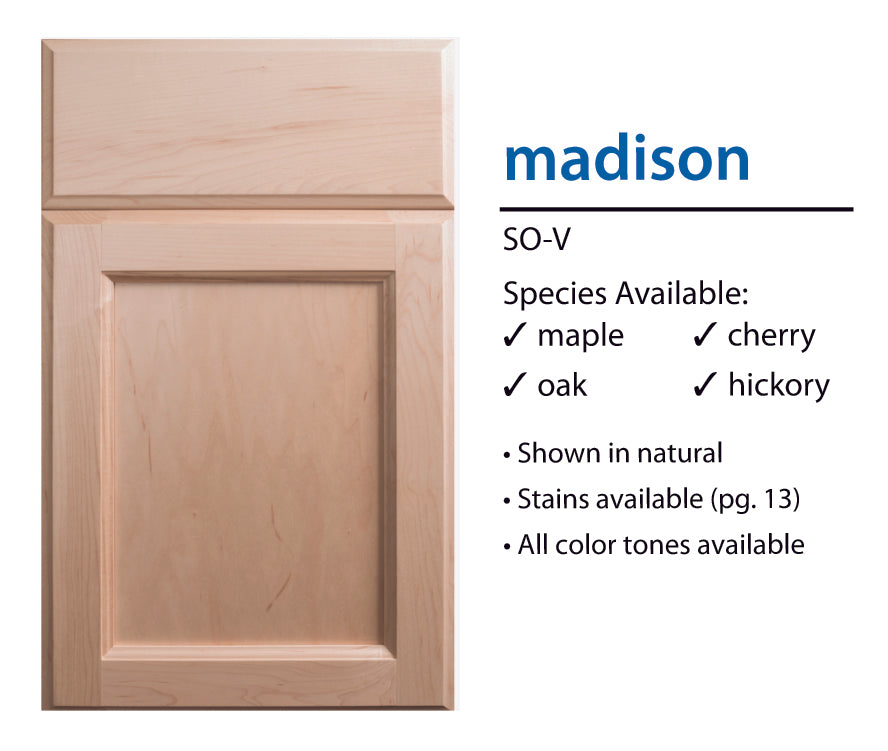 madison

SO-V

Species Available:
✓ maple ✓ cherry
✓ oak ✓ hickory

• Shown in natural
• Stains available (pg. 13)
• All color tones available